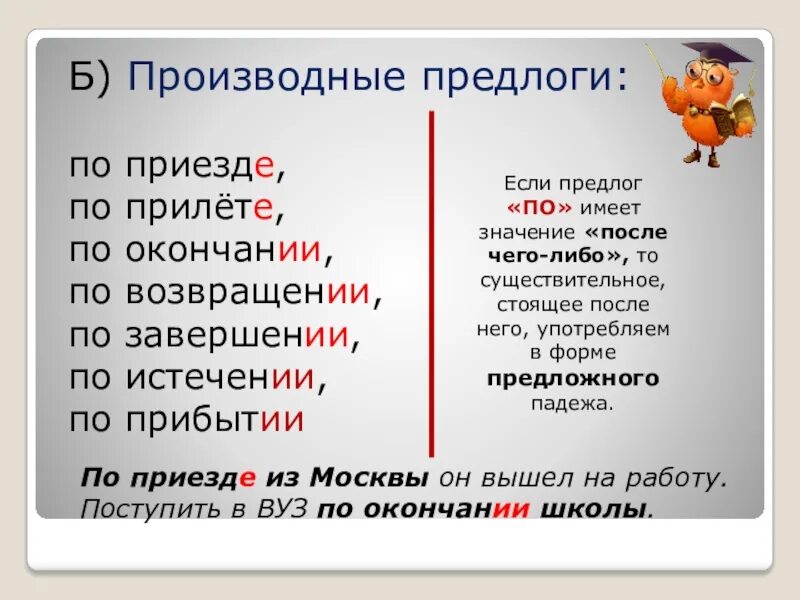 Б) Производные предлоги:

по приезде,
по прилёте,
по окончании,
по возвращении,
по завершении,
по истечении,
по прибытии

Если предлог «ПО» имеет значение «после чего-либо», то существительное, стоящее после него, употребляем в форме предложного падежа.

По приезде из Москвы он вышел на работу.
Поступить в ВУЗ по окончании школы.